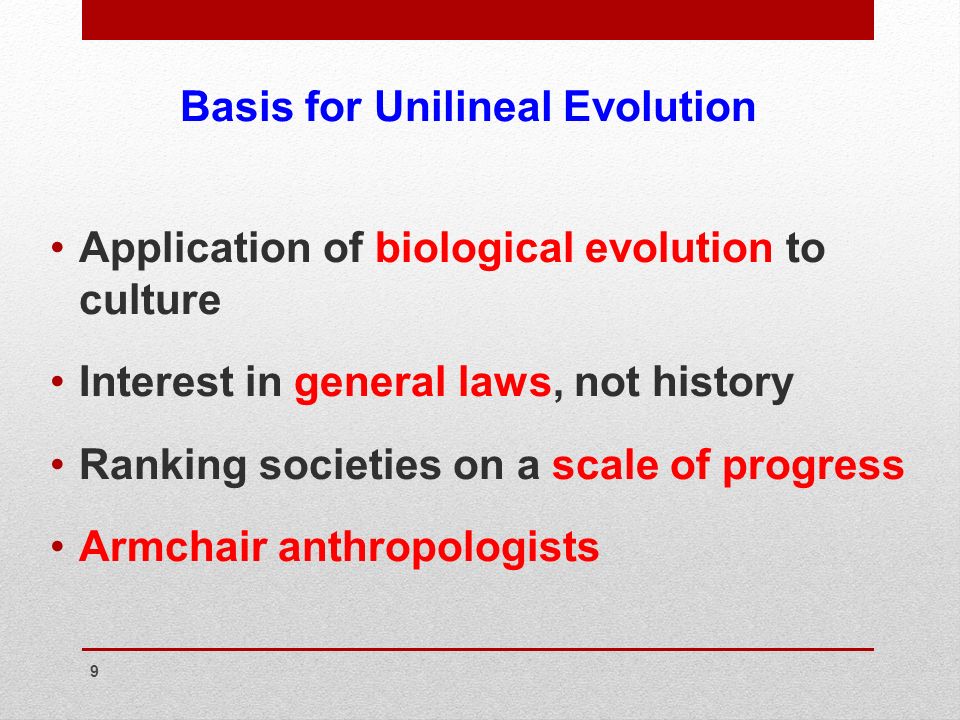 Basis for Unilineal Evolution

• Application of biological evolution to culture

• Interest in general laws, not history

• Ranking societies on a scale of progress

• Armchair anthropologists

9